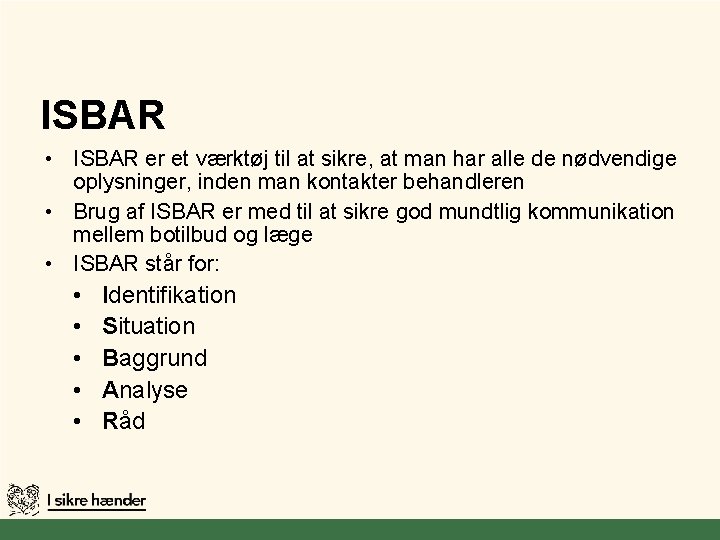 ISBAR

• ISBAR er et værktøj til at sikre, at man har alle de nødvendige oplysninger, inden man kontakter behandleren
• Brug af ISBAR er med til at sikre god mundtlig kommunikation mellem botilbud og læge
• ISBAR står for:
• Identifikation
• Situation
• Baggrund
• Analyse
• Råd

I sikre hænder